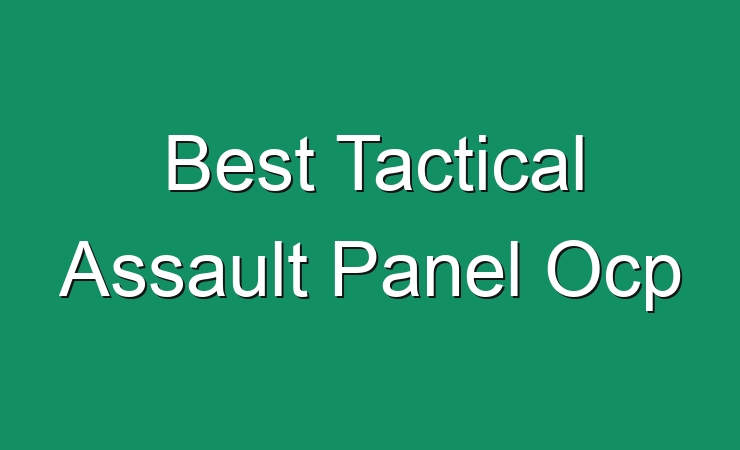 Best Tactical Assault Panel Ocp